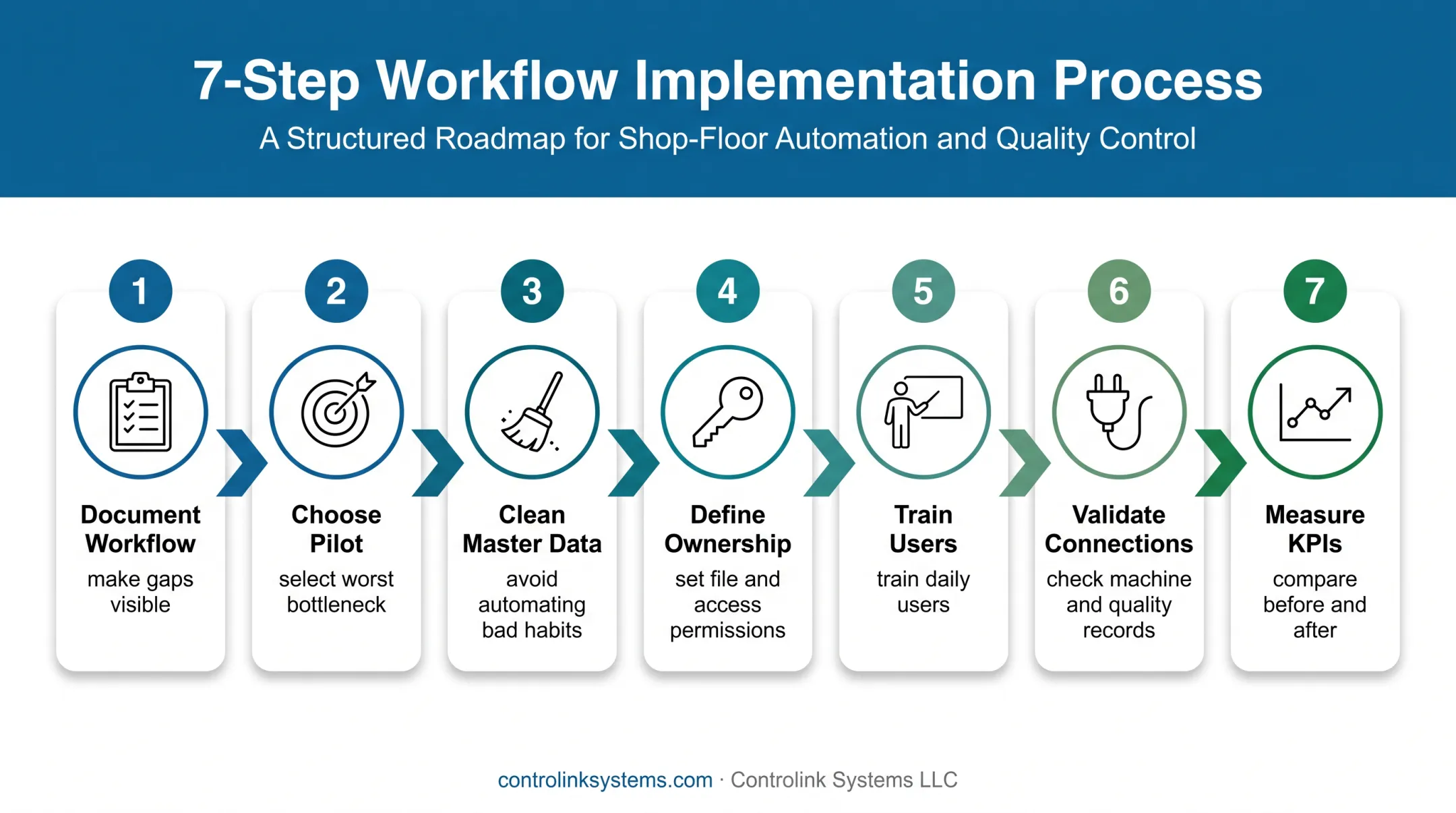 7-Step Workflow Implementation Process

A Structured Roadmap for Shop-Floor Automation and Quality Control

1
Document Workflow
make gaps visible

2
Choose Pilot
select worst bottleneck

3
Clean Master Data
avoid automating bad habits

4
Define Ownership
set file and access permissions

5
Train Users
train daily users

6
Validate Connections
check machine and quality records

7
Measure KPIs
compare before and after

controlinksystems.com · Controlink Systems LLC